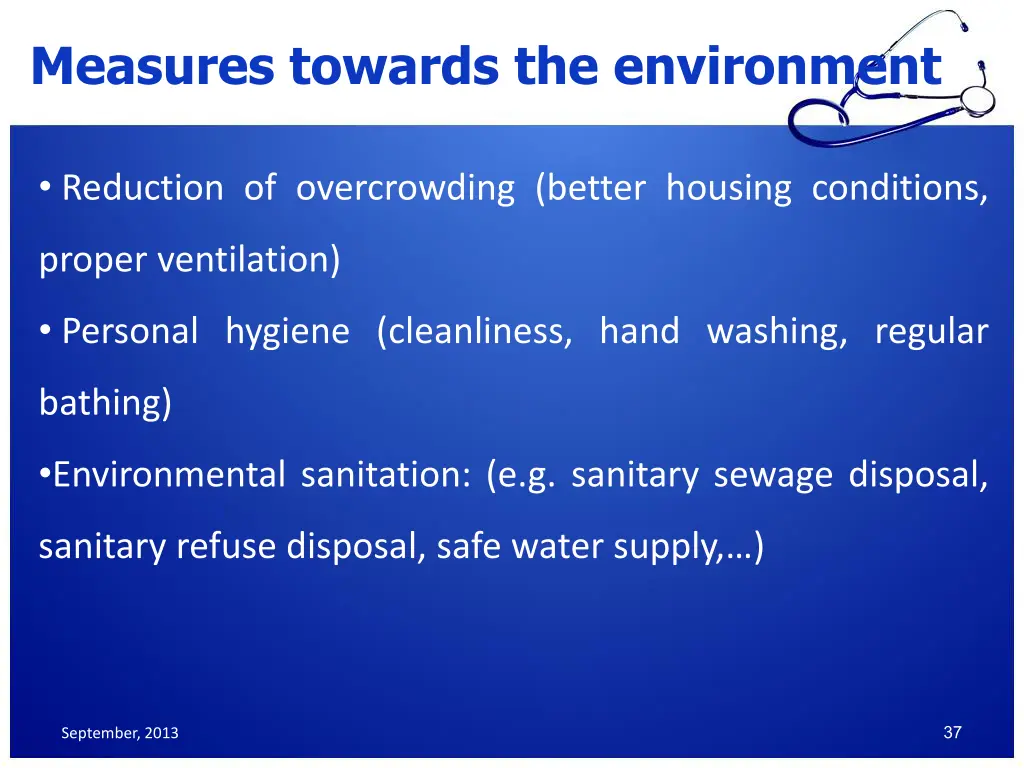 Measures towards the environment

• Reduction of overcrowding (better housing conditions, proper ventilation)

• Personal hygiene (cleanliness, hand washing, regular bathing)

•Environmental sanitation: (e.g. sanitary sewage disposal, sanitary refuse disposal, safe water supply,…)

September, 2013

37